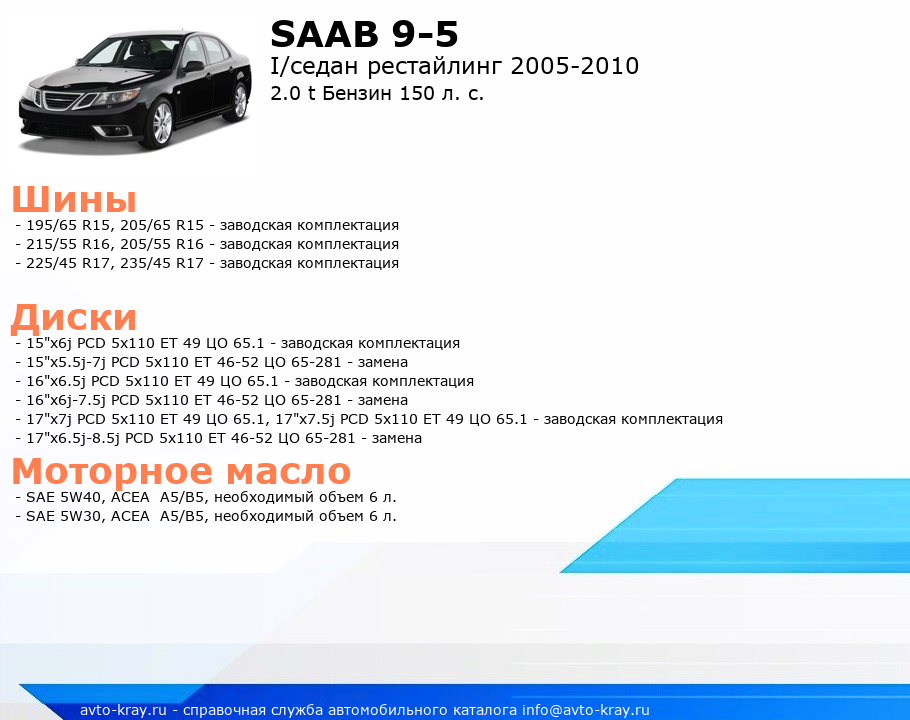 SAAB 9-5
I/седан рестайлинг 2005-2010
2.0 t Бензин 150 л. с.

Шины
- 195/65 R15, 205/65 R15 - заводская комплектация
- 215/55 R16, 205/55 R16 - заводская комплектация
- 225/45 R17, 235/45 R17 - заводская комплектация

Диски
- 15"x6j PCD 5x110 ET 49 ЦО 65.1 - заводская комплектация
- 15"x5.5j-7j PCD 5x110 ET 46-52 ЦО 65-281 - замена
- 16"x6.5j PCD 5x110 ET 49 ЦО 65.1 - заводская комплектация
- 16"x6j-7.5j PCD 5x110 ET 46-52 ЦО 65-281 - замена
- 17"x7j PCD 5x110 ET 49 ЦО 65.1, 17"x7.5j PCD 5x110 ET 49 ЦО 65.1 - заводская комплектация
- 17"x6.5j-8.5j PCD 5x110 ET 46-52 ЦО 65-281 - замена

Моторное масло
- SAE 5W40, ACEA A5/B5, необходимый объем 6 л.
- SAE 5W30, ACEA A5/B5, необходимый объем 6 л.

avto-kray.ru - справочная служба автомобильного каталога info@avto-kray.ru